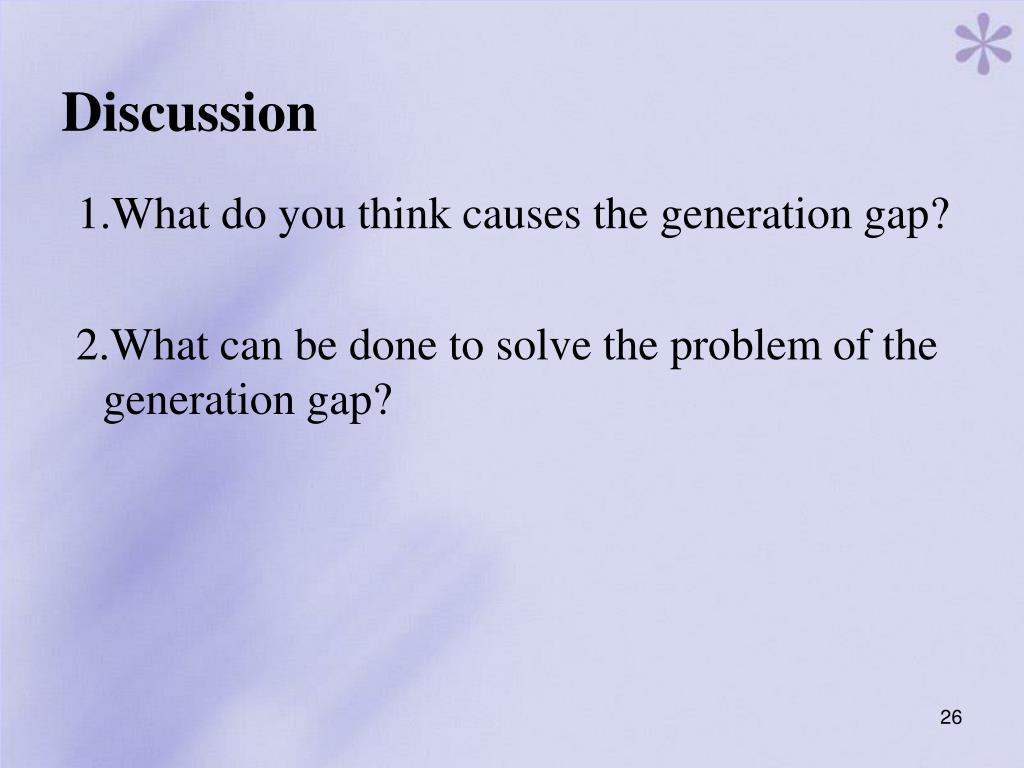 Discussion

1.What do you think causes the generation gap?

2.What can be done to solve the problem of the generation gap?

26